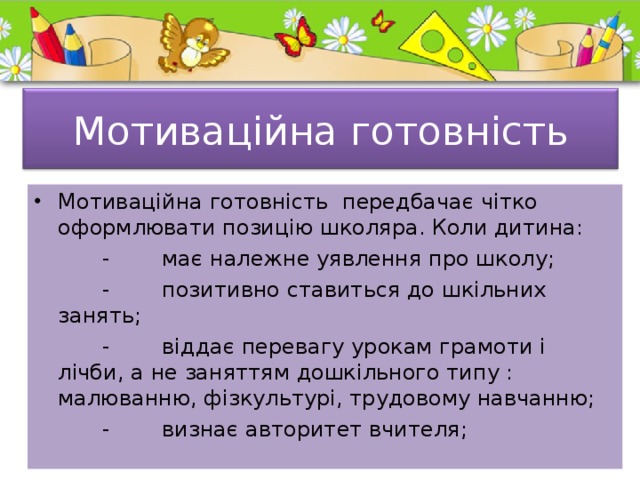 Мотиваційна готовність

• Мотиваційна готовність передбачає чітко оформлювати позицію школяра. Коли дитина:

- має належне уявлення про школу;

- позитивно ставиться до шкільних занять;

- віддає перевагу урокам грамоти і лічби, а не заняттям дошкільного типу : малюванню, фізкультурі, трудовому навчанню;

- визнає авторитет вчителя;